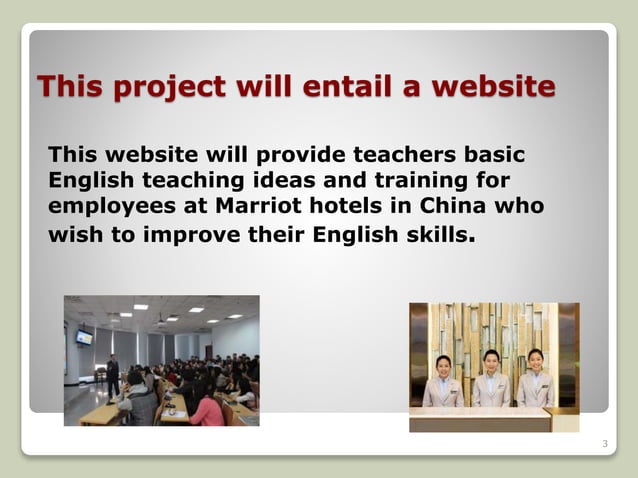 This project will entail a website

This website will provide teachers basic English teaching ideas and training for employees at Marriot hotels in China who wish to improve their English skills.

3